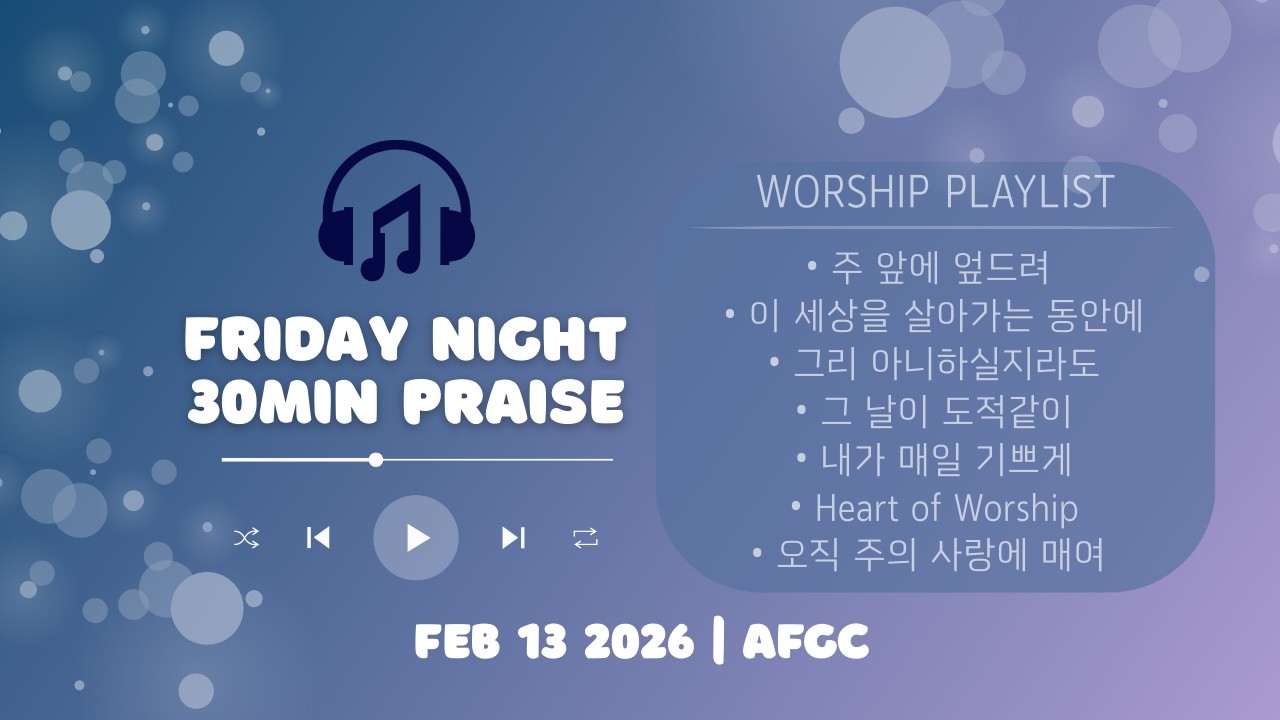 FRIDAY NIGHT
30MIN PRAISE

WORSHIP PLAYLIST

• 주 앞에 엎드려
• 이 세상을 살아가는 동안에
• 그리 아니하실지라도
• 그 날이 도적같이
• 내가 매일 기쁘게
• Heart of Worship
• 오직 주의 사랑에 매여

FEB 13 2026 | AFGC